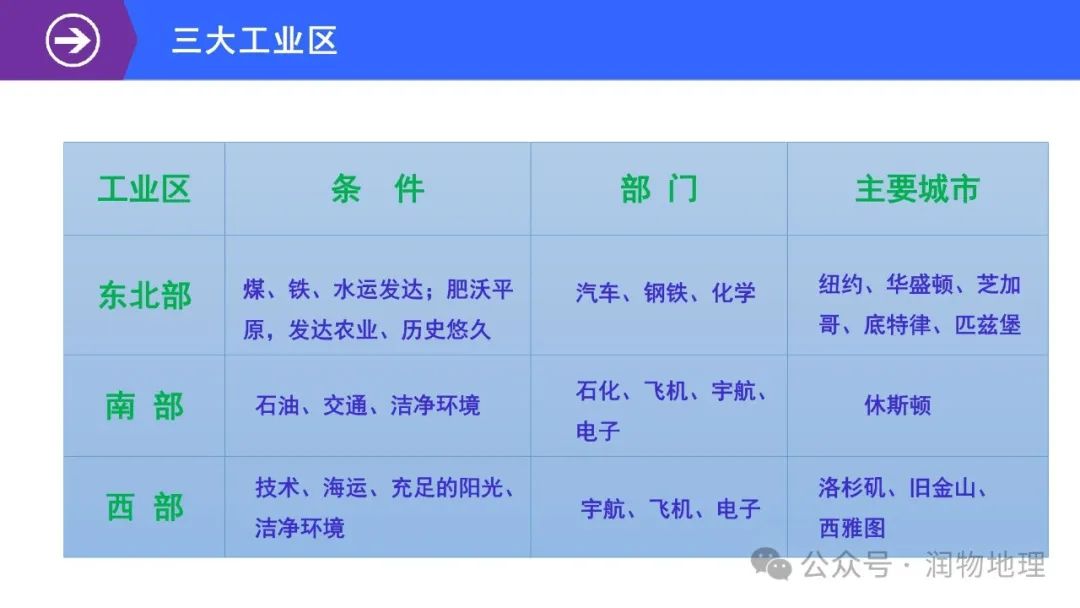 三大工业区

| 工业区 | 条 件 | 部 门 | 主要城市 |
|---|---|---|---|
| 东北部 | 煤、铁、水运发达；肥沃平原，发达农业、历史悠久 | 汽车、钢铁、化学 | 纽约、华盛顿、芝加哥、底特律、匹兹堡 |
| 南 部 | 石油、交通、洁净环境 | 石化、飞机、宇航、电子 | 休斯顿 |
| 西 部 | 技术、海运、充足的阳光、洁净环境 | 宇航、飞机、电子 | 洛杉矶、旧金山、西雅图 |

公众号 · 润物地理